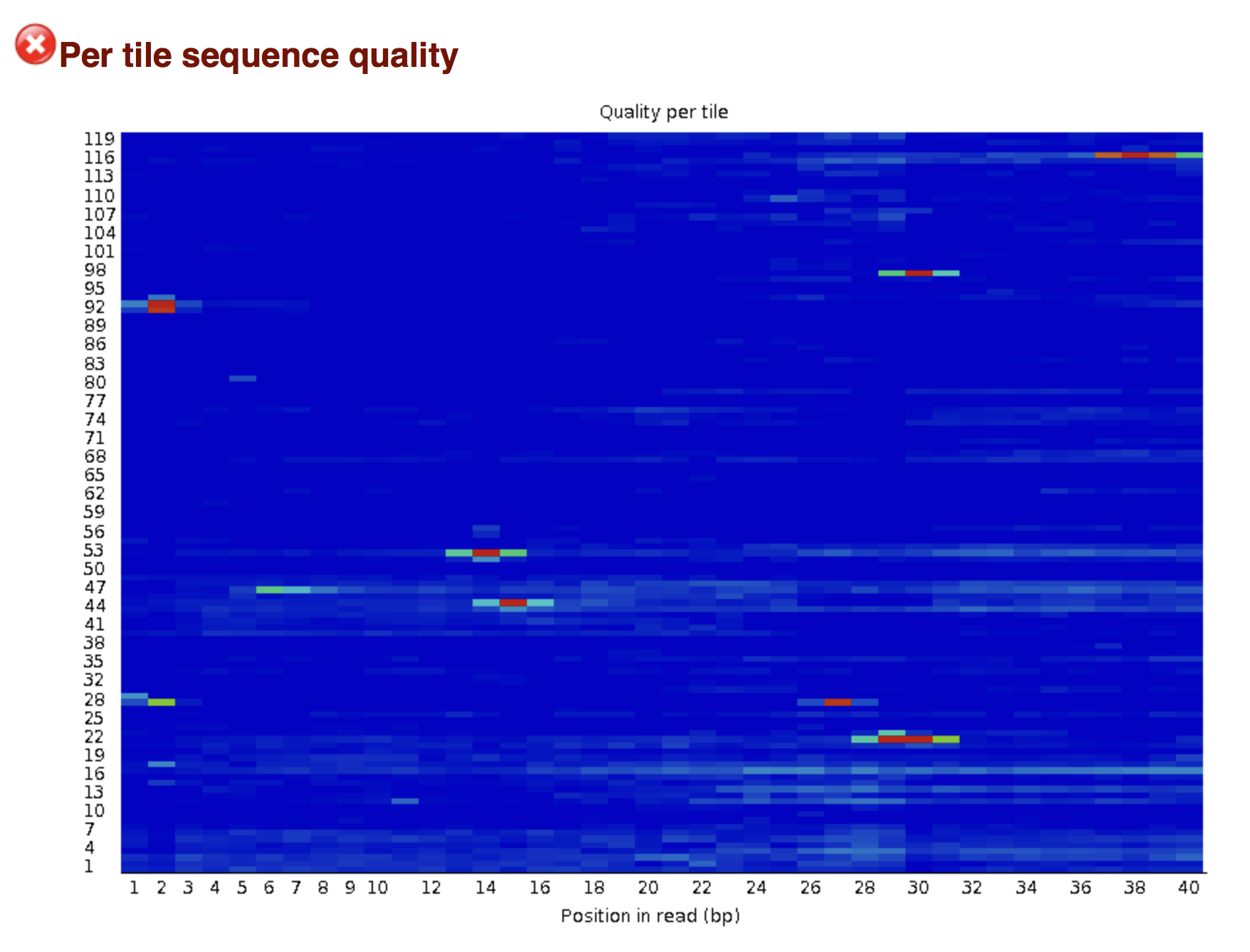 Per tile sequence quality

Quality per tile

119
116
113
110
107
104
101
98
95
92
89
86
83
80
77
74
71
68
65
62
59
56
53
50
47
44
41
38
35
32
28
25
22
19
16
13
10
7
4
1

1 2 3 4 5 6 7 8 9 10 12 14 16 18 20 22 24 26 28 30 32 34 36 38 40

Position in read (bp)